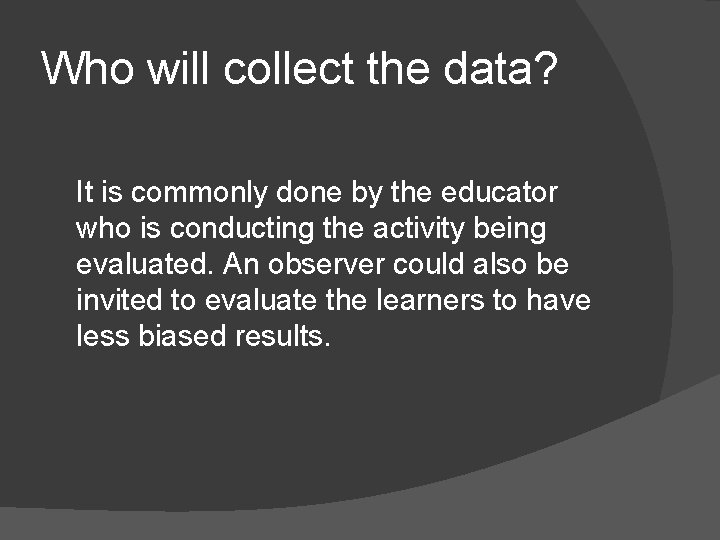 Who will collect the data?

It is commonly done by the educator who is conducting the activity being evaluated. An observer could also be invited to evaluate the learners to have less biased results.